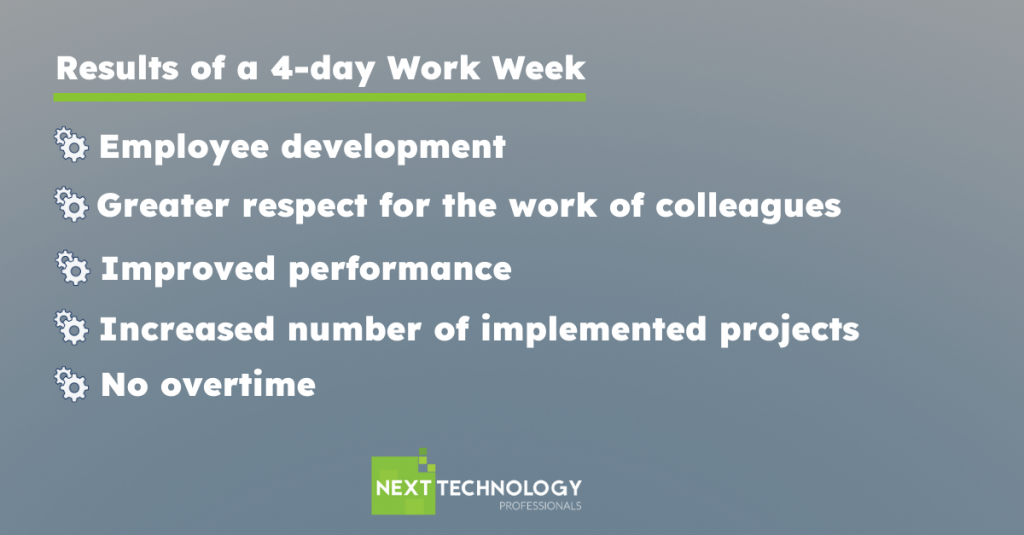 Results of a 4-day Work Week

Employee development

Greater respect for the work of colleagues

Improved performance

Increased number of implemented projects

No overtime

NEXT TECHNOLOGY
PROFESSIONALS